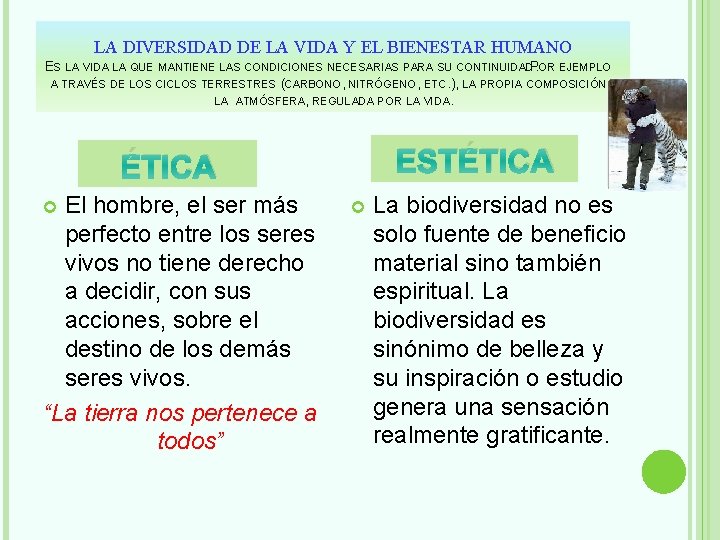 LA DIVERSIDAD DE LA VIDA Y EL BIENESTAR HUMANO
ES LA VIDA LA QUE MANTIENE LAS CONDICIONES NECESARIAS PARA SU CONTINUIDAD. POR EJEMPLO A TRAVÉS DE LOS CICLOS TERRESTRES (CARBONO, NITRÓGENO, ETC.), LA PROPIA COMPOSICIÓN LA ATMÓSFERA, REGULADA POR LA VIDA.

ÉTICA

El hombre, el ser más perfecto entre los seres vivos no tiene derecho a decidir, con sus acciones, sobre el destino de los demás seres vivos.

“La tierra nos pertenece a todos”

ESTÉTICA

La biodiversidad no es solo fuente de beneficio material sino también espiritual. La biodiversidad es sinónimo de belleza y su inspiración o estudio genera una sensación realmente gratificante.